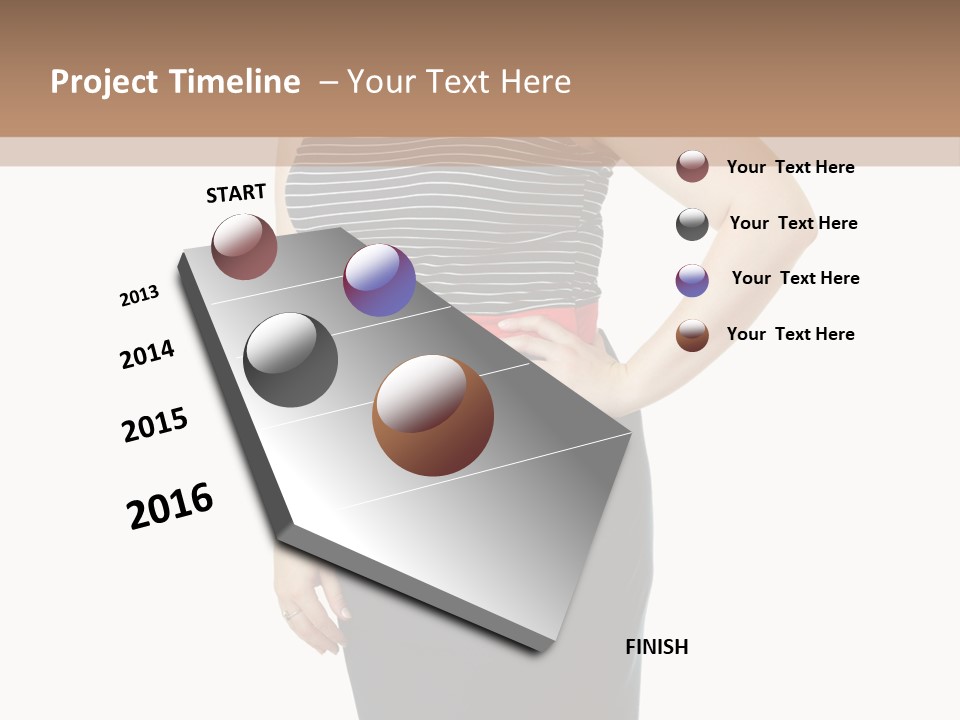 Project Timeline – Your Text Here

START

2013

2014

2015

2016

FINISH

Your Text Here

Your Text Here

Your Text Here

Your Text Here